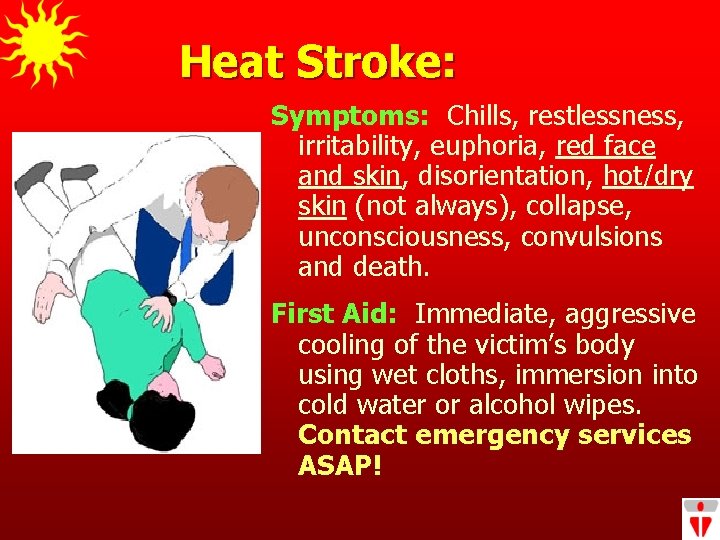 Heat Stroke:

Symptoms: Chills, restlessness, irritability, euphoria, red face and skin, disorientation, hot/dry skin (not always), collapse, unconsciousness, convulsions and death.

First Aid: Immediate, aggressive cooling of the victim's body using wet cloths, immersion into cold water or alcohol wipes. Contact emergency services ASAP!